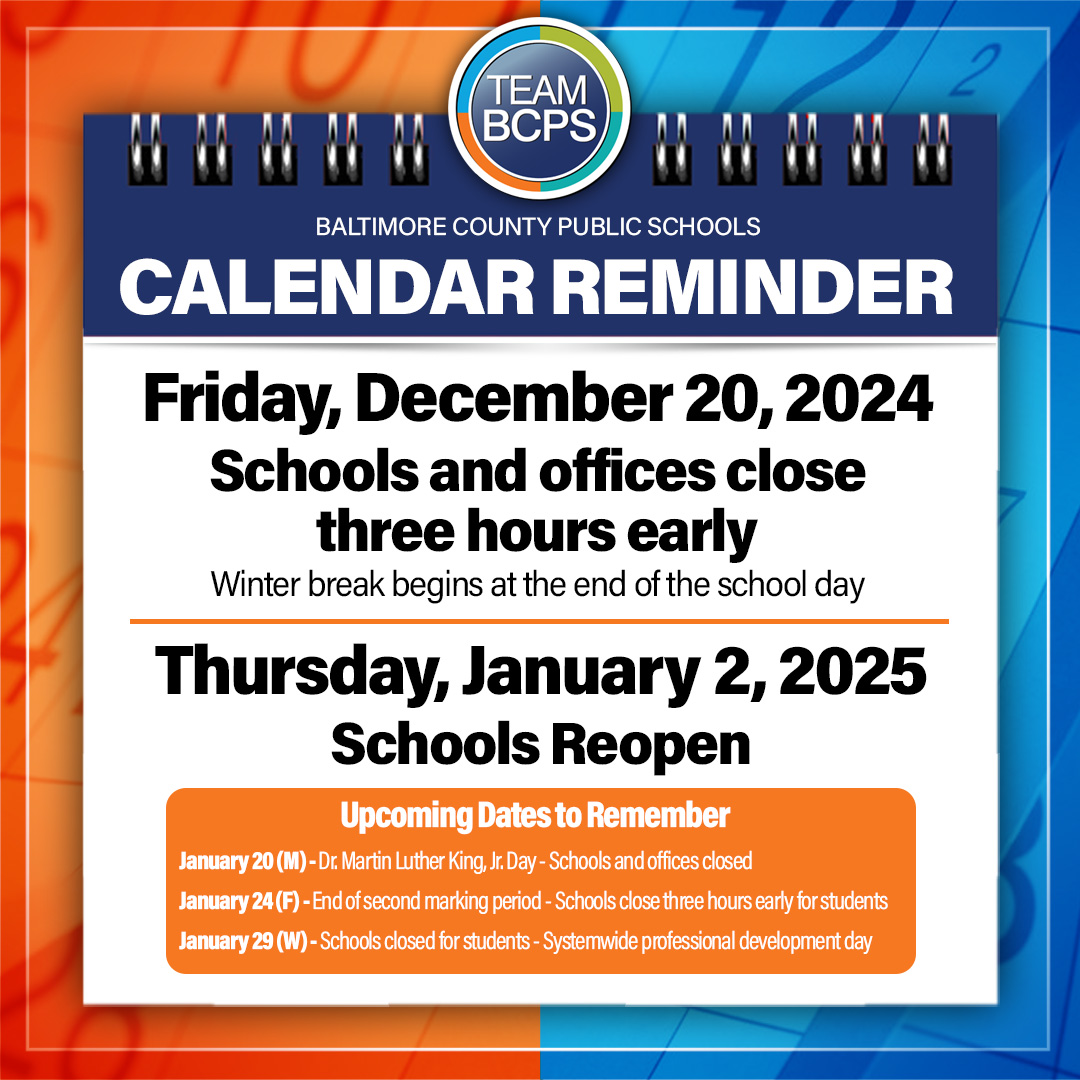 TEAM BCPS

BALTIMORE COUNTY PUBLIC SCHOOLS

CALENDAR REMINDER

Friday, December 20, 2024

Schools and offices close three hours early

Winter break begins at the end of the school day

Thursday, January 2, 2025

Schools Reopen

Upcoming Dates to Remember

January 20 (M) - Dr. Martin Luther King, Jr. Day - Schools and offices closed

January 24 (F) - End of second marking period - Schools close three hours early for students

January 29 (W) - Schools closed for students - Systemwide professional development day